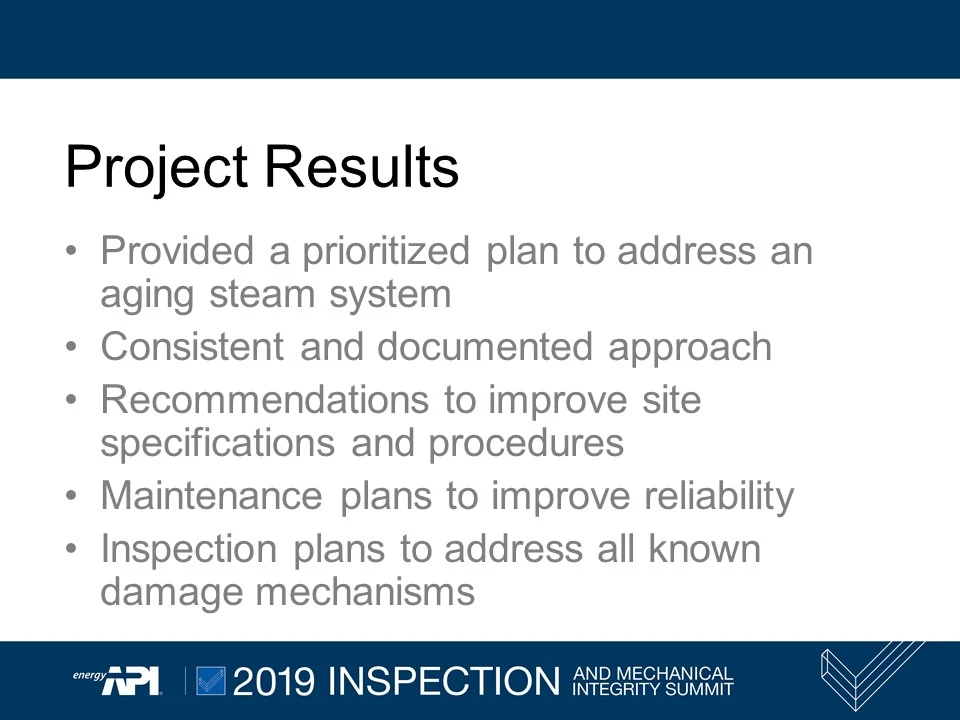 Project Results

• Provided a prioritized plan to address an aging steam system
• Consistent and documented approach
• Recommendations to improve site specifications and procedures
• Maintenance plans to improve reliability
• Inspection plans to address all known damage mechanisms

energy API | 2019 INSPECTION AND MECHANICAL INTEGRITY SUMMIT